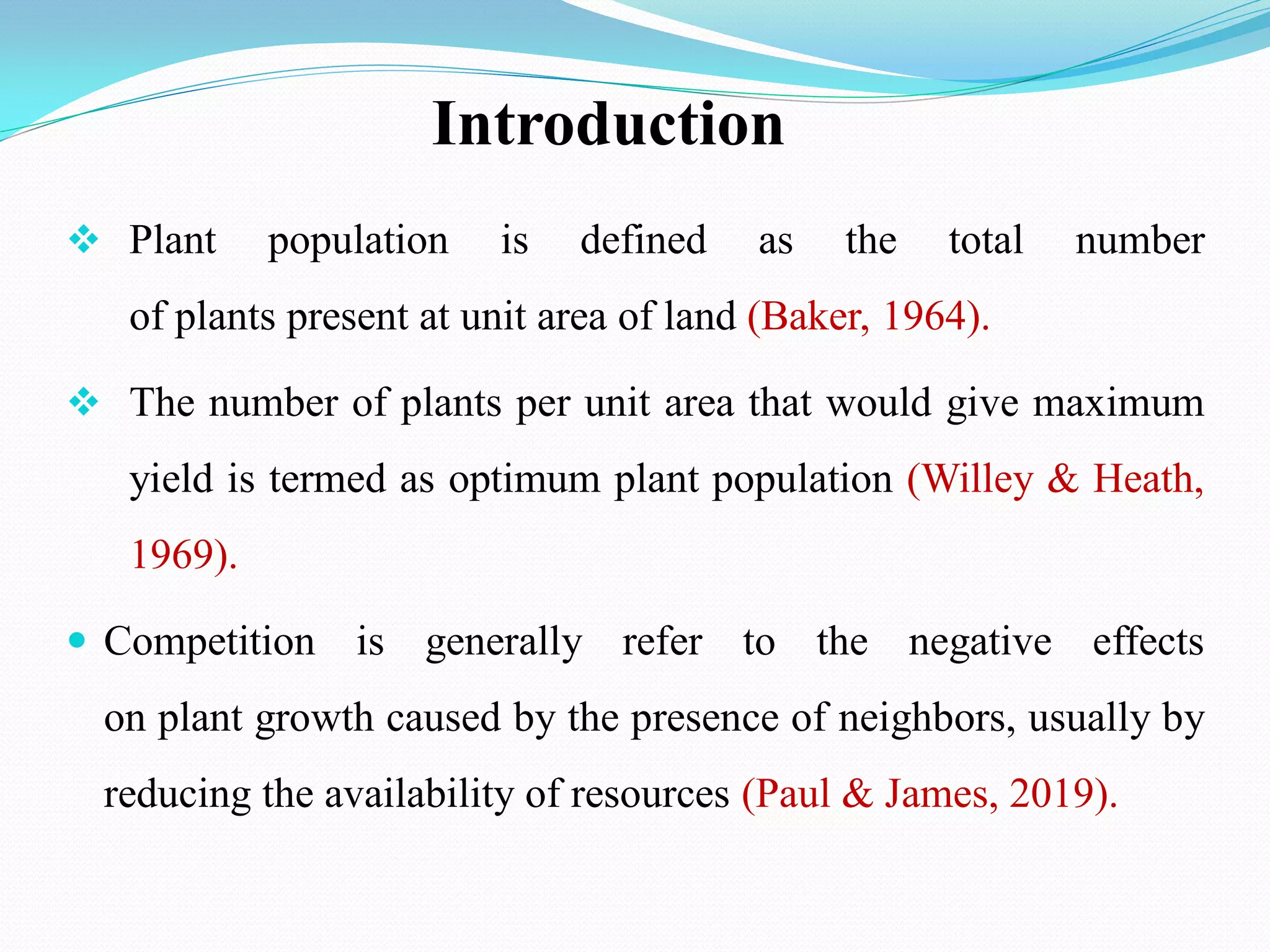 Introduction

❖ Plant population is defined as the total number of plants present at unit area of land (Baker, 1964).

❖ The number of plants per unit area that would give maximum yield is termed as optimum plant population (Willey & Heath, 1969).

• Competition is generally refer to the negative effects on plant growth caused by the presence of neighbors, usually by reducing the availability of resources (Paul & James, 2019).